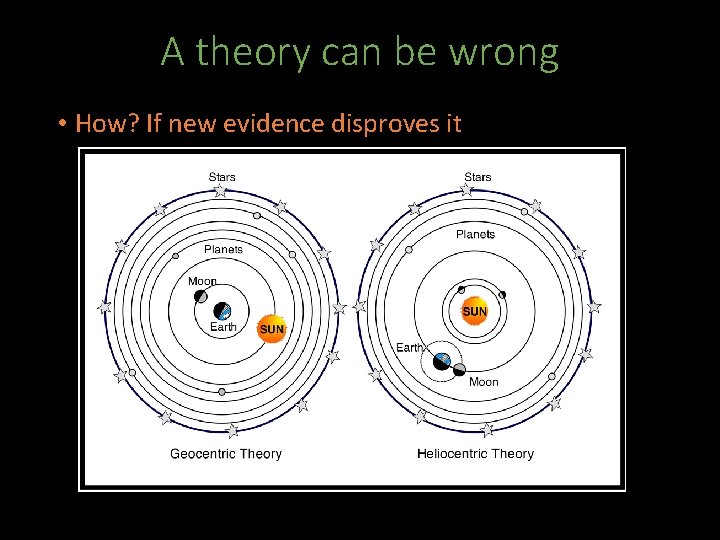 A theory can be wrong

• How? If new evidence disproves it

Stars

Planets

Moon

Earth

SUN

Geocentric Theory

Stars

Planets

SUN

Earth

Moon

Heliocentric Theory